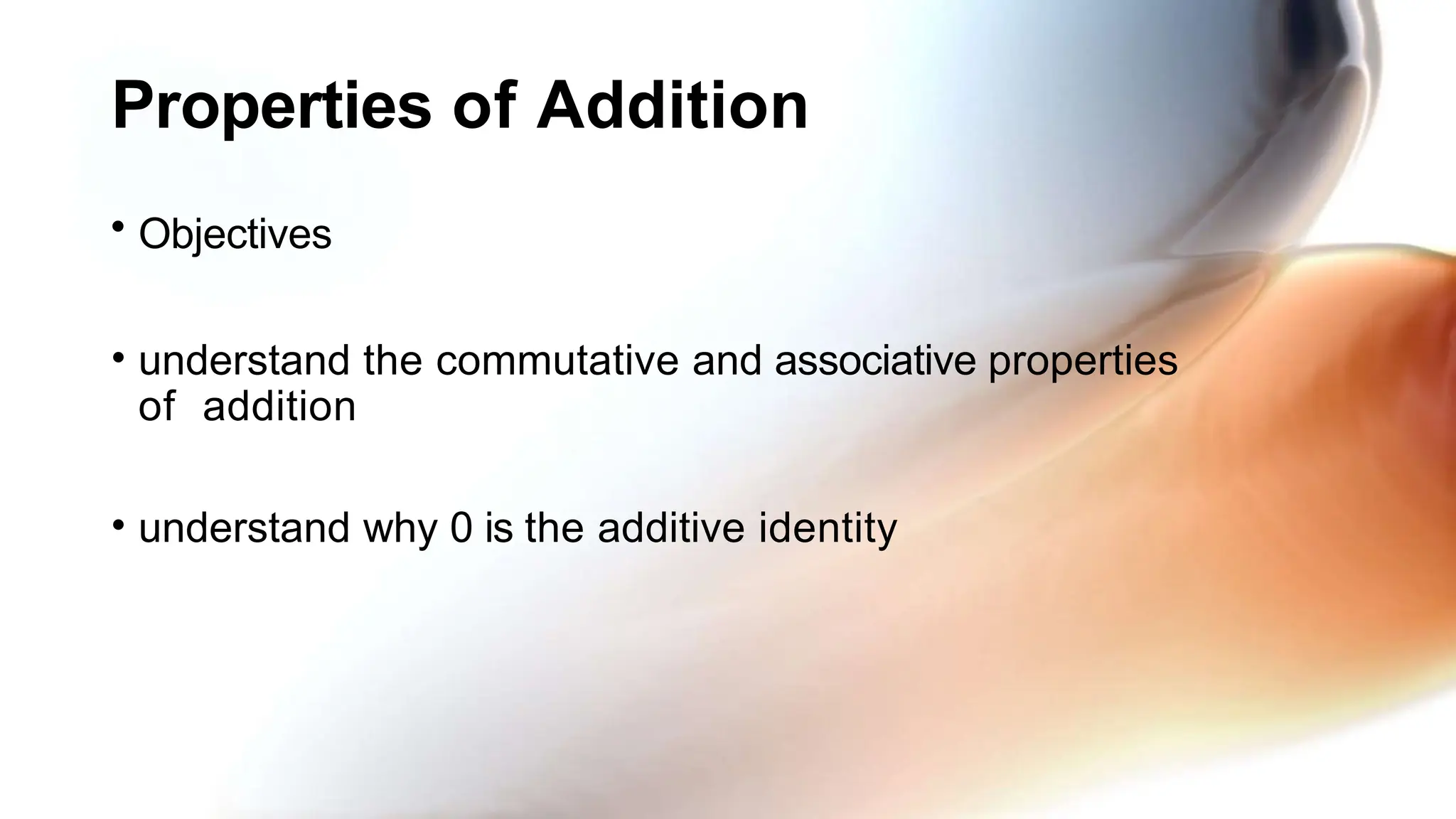 Properties of Addition

• Objectives

• understand the commutative and associative properties of addition

• understand why 0 is the additive identity